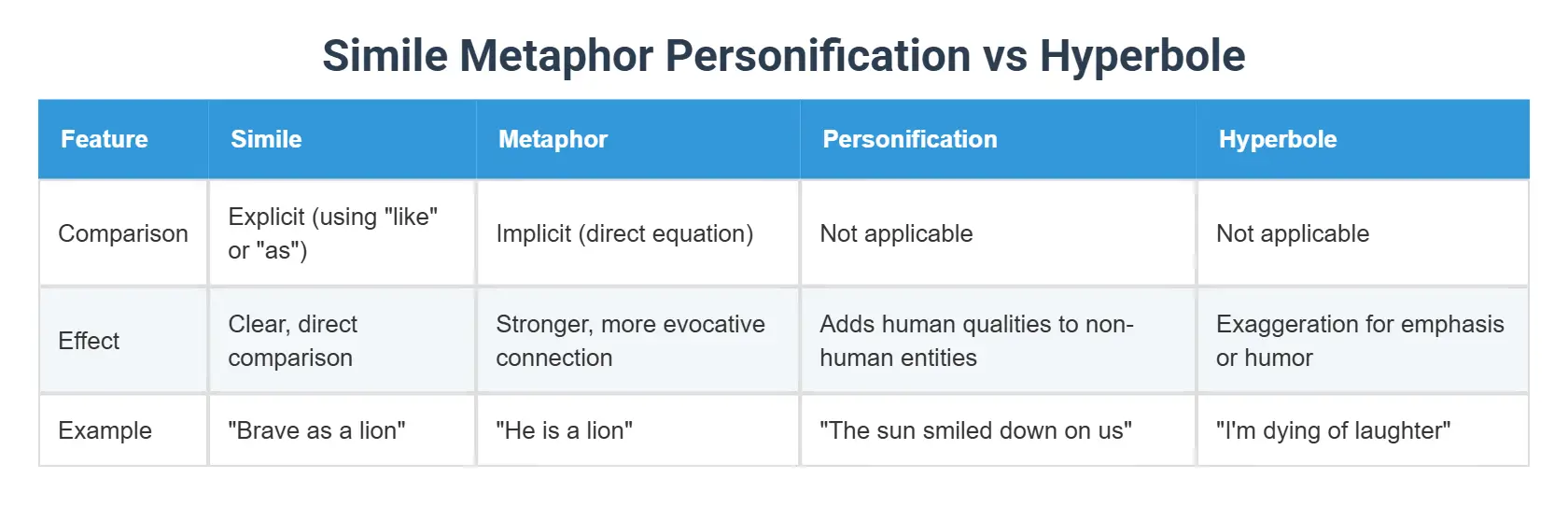 Simile Metaphor Personification vs Hyperbole

| Feature | Simile | Metaphor | Personification | Hyperbole |
|---|---|---|---|---|
| Comparison | Explicit (using "like" or "as") | Implicit (direct equation) | Not applicable | Not applicable |
| Effect | Clear, direct comparison | Stronger, more evocative connection | Adds human qualities to non-human entities | Exaggeration for emphasis or humor |
| Example | "Brave as a lion" | "He is a lion" | "The sun smiled down on us" | "I'm dying of laughter" |